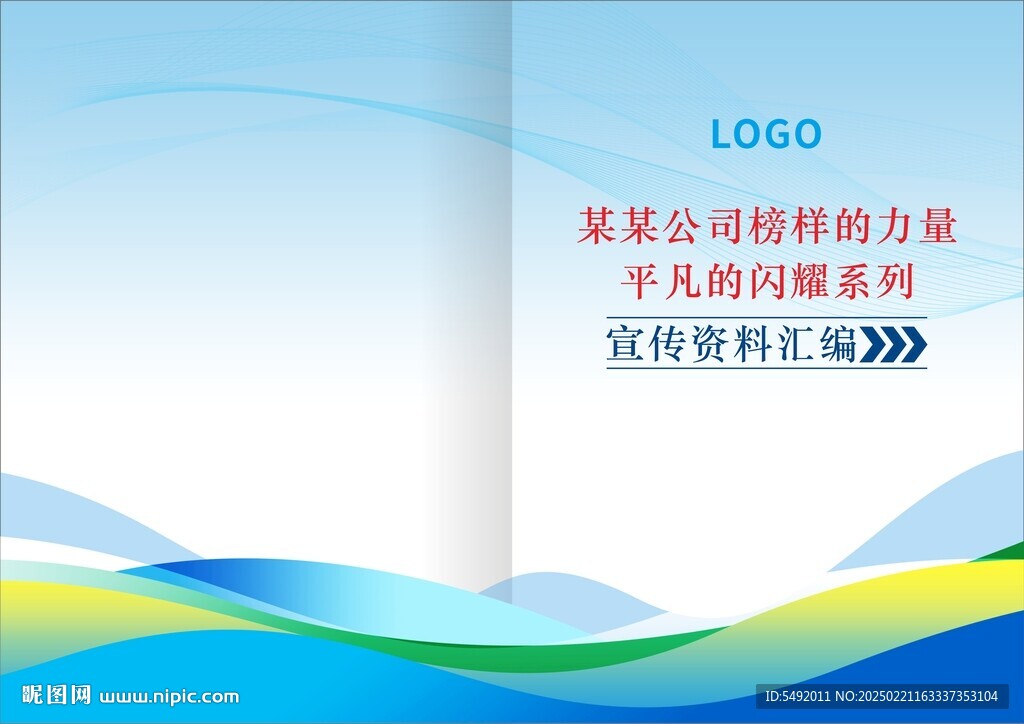 LOGO

某某公司榜样的力量
平凡的闪耀系列

宣传资料汇编

昵图网 www.nipic.com

ID:5492011 NO:20250221163337353104